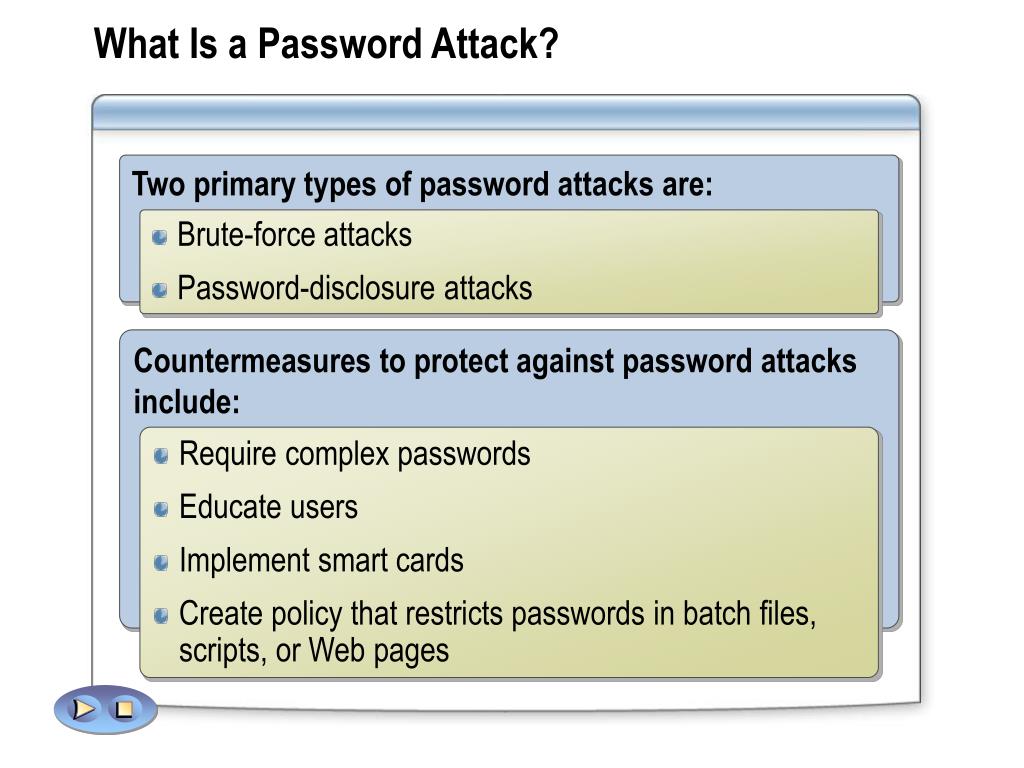 What Is a Password Attack?

Two primary types of password attacks are:

Brute-force attacks

Password-disclosure attacks

Countermeasures to protect against password attacks include:

Require complex passwords

Educate users

Implement smart cards

Create policy that restricts passwords in batch files, scripts, or Web pages